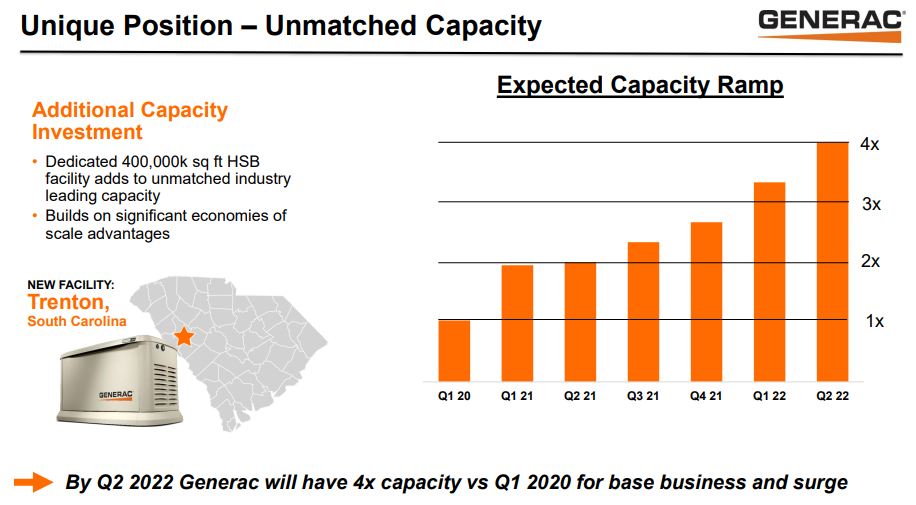 Unique Position – Unmatched Capacity

GENERAC

Additional Capacity Investment

• Dedicated 400,000k sq ft HSB facility adds to unmatched industry leading capacity
• Builds on significant economies of scale advantages

NEW FACILITY:
Trenton,
South Carolina

GENERAC

Expected Capacity Ramp

4x
3x
2x
1x

Q1 20
Q1 21
Q2 21
Q3 21
Q4 21
Q1 22
Q2 22

By Q2 2022 Generac will have 4x capacity vs Q1 2020 for base business and surge